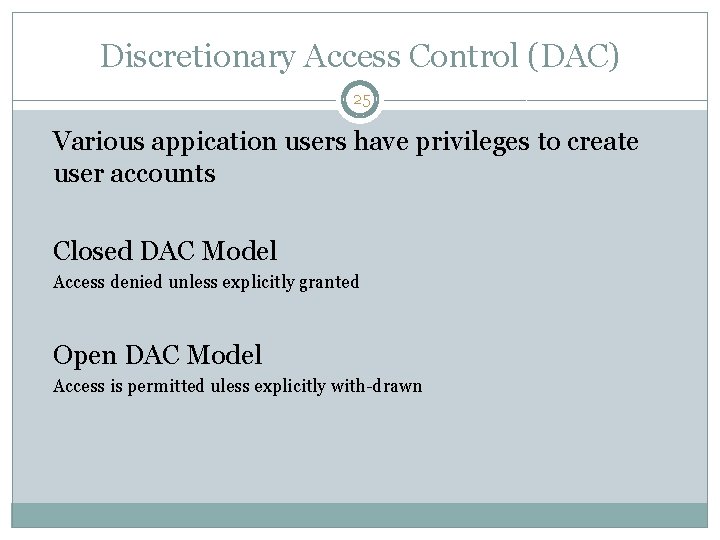 Discretionary Access Control (DAC)

25

Various appication users have privileges to create user accounts

Closed DAC Model
Access denied unless explicitly granted

Open DAC Model
Access is permitted uless explicitly with-drawn